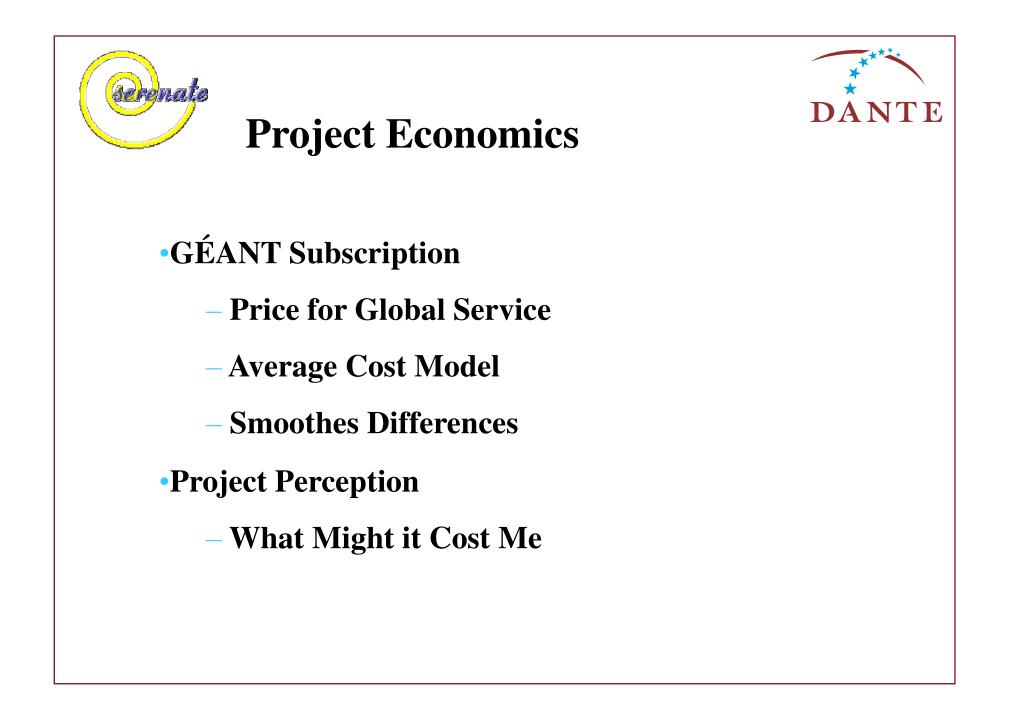 serenate

DANTE

Project Economics

•GÉANT Subscription

– Price for Global Service

– Average Cost Model

– Smoothes Differences

•Project Perception

– What Might it Cost Me